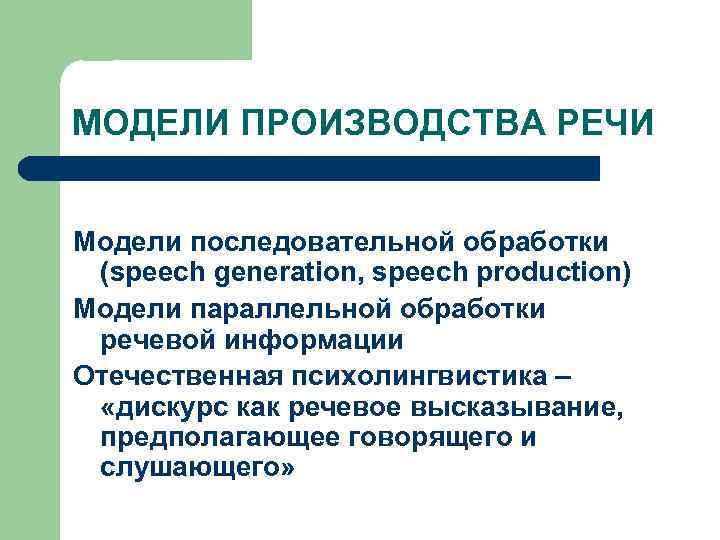 МОДЕЛИ ПРОИЗВОДСТВА РЕЧИ

Модели последовательной обработки (speech generation, speech production)

Модели параллельной обработки речевой информации

Отечественная психолингвистика – «дискурс как речевое высказывание, предполагающее говорящего и слушающего»